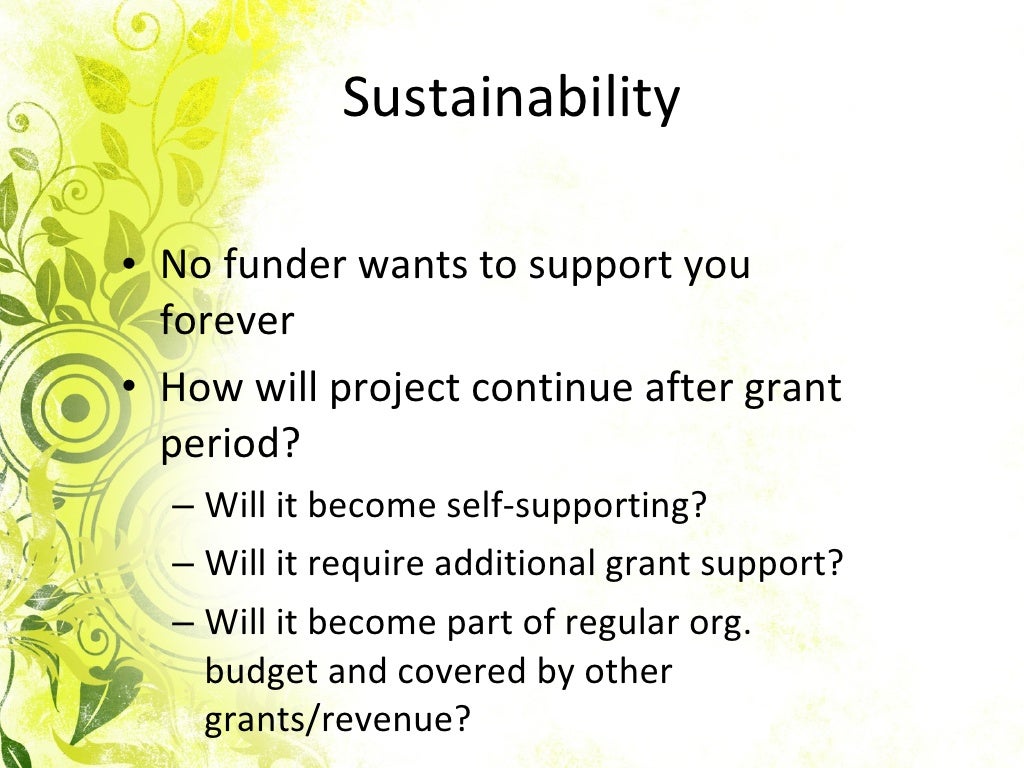 Sustainability

• No funder wants to support you forever
• How will project continue after grant period?
– Will it become self-supporting?
– Will it require additional grant support?
– Will it become part of regular org. budget and covered by other grants/revenue?